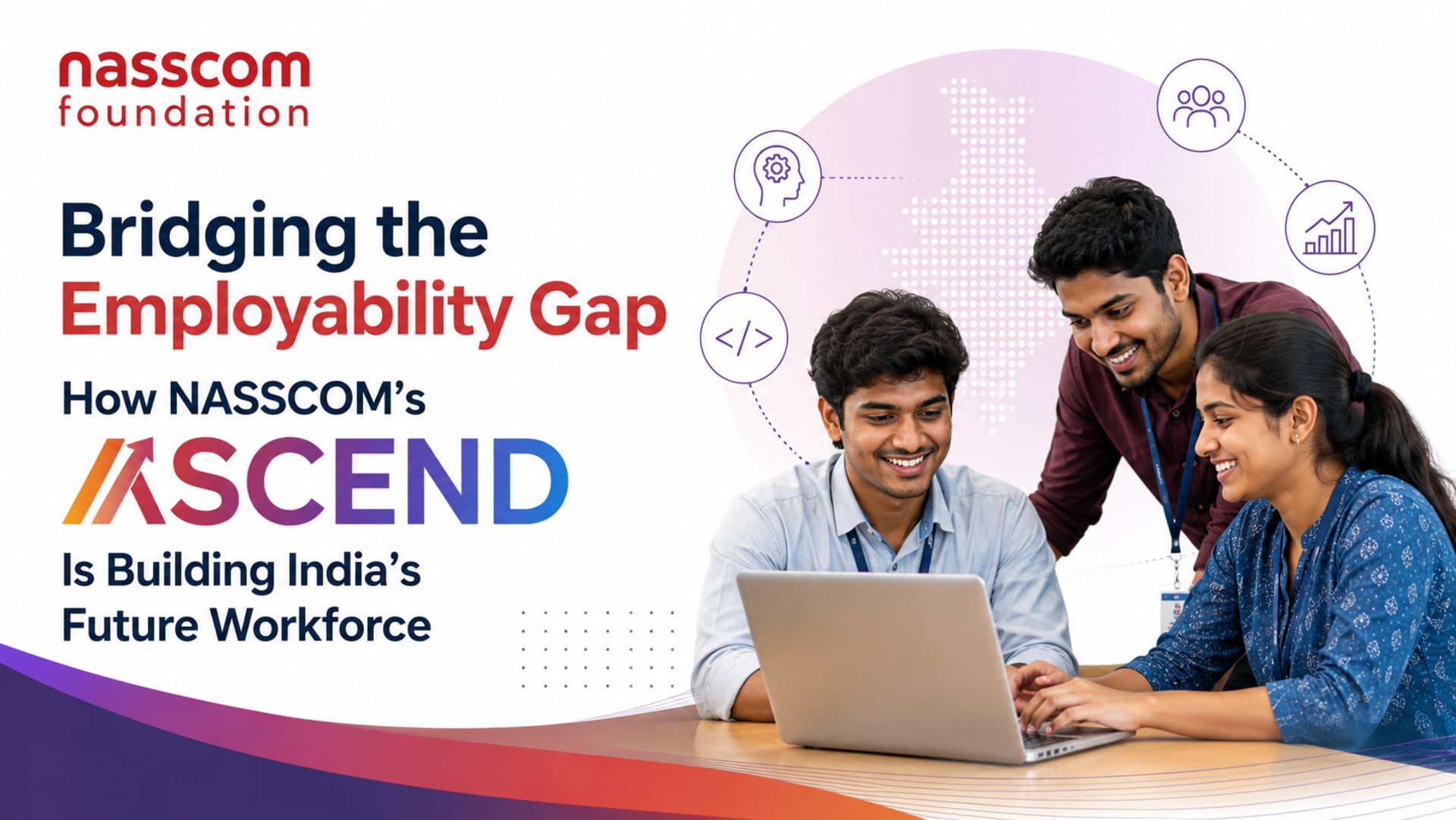 nasscom foundation

Bridging the Employability Gap

How NASSCOM's ASCEND Is Building India's Future Workforce

</>